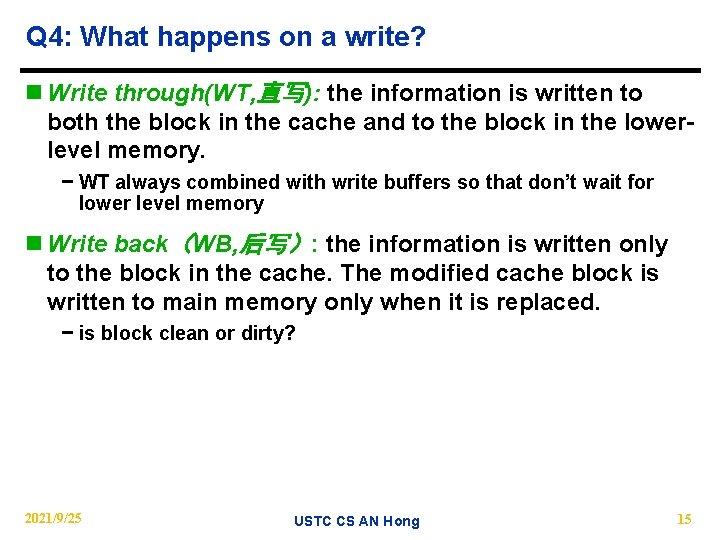 Q4: What happens on a write?

Write through(WT,直写): the information is written to both the block in the cache and to the block in the lower-level memory.

– WT always combined with write buffers so that don't wait for lower level memory

Write back（WB,后写）: the information is written only to the block in the cache. The modified cache block is written to main memory only when it is replaced.

– is block clean or dirty?

2021/9/25

USTC CS AN Hong

15